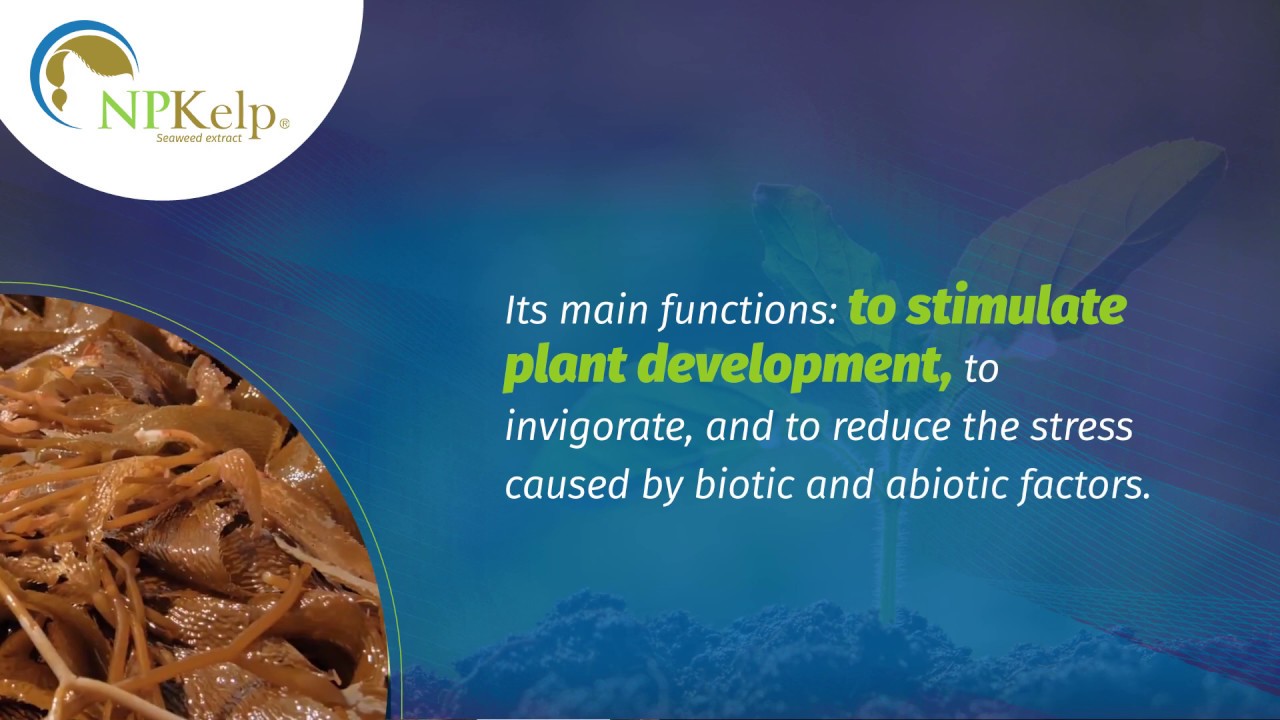 NPKelp®
Seaweed extract

Its main functions: to stimulate plant development, to invigorate, and to reduce the stress caused by biotic and abiotic factors.